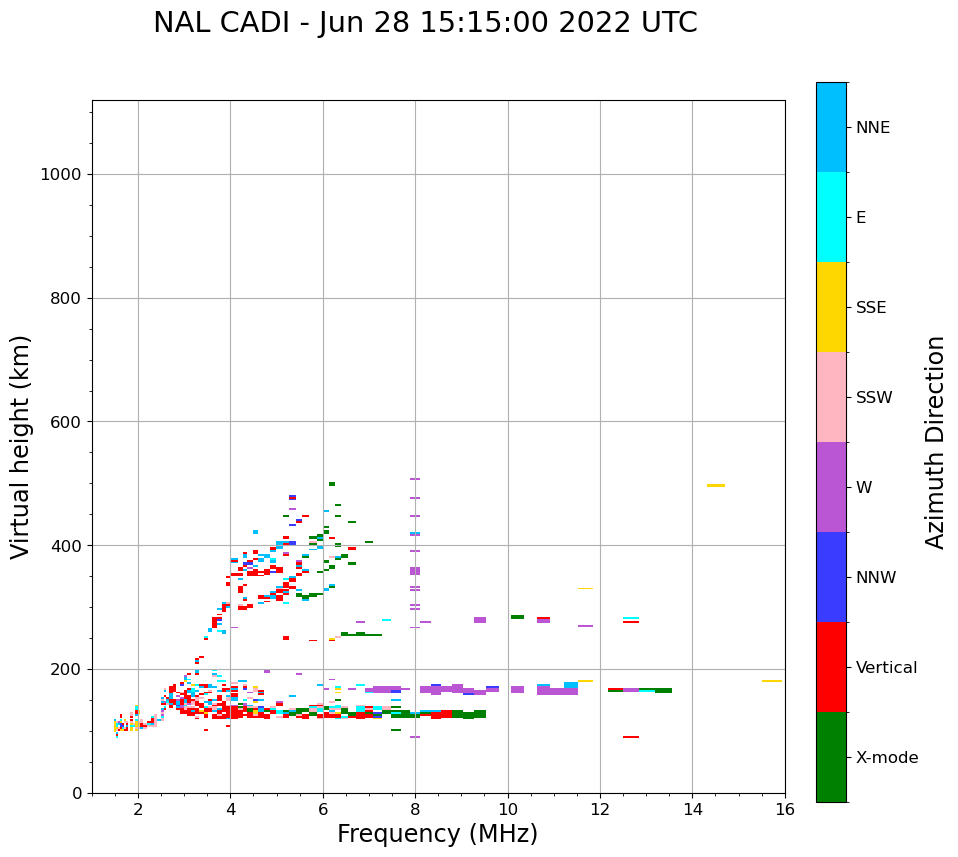 NAL CADI - Jun 28 15:15:00 2022 UTC

Virtual height (km)

1000
800
600
400
200
0

2
4
6
8
10
12
14
16

Frequency (MHz)

NNE
E
SSE
SSW
W
NNW
Vertical
X-mode

Azimuth Direction